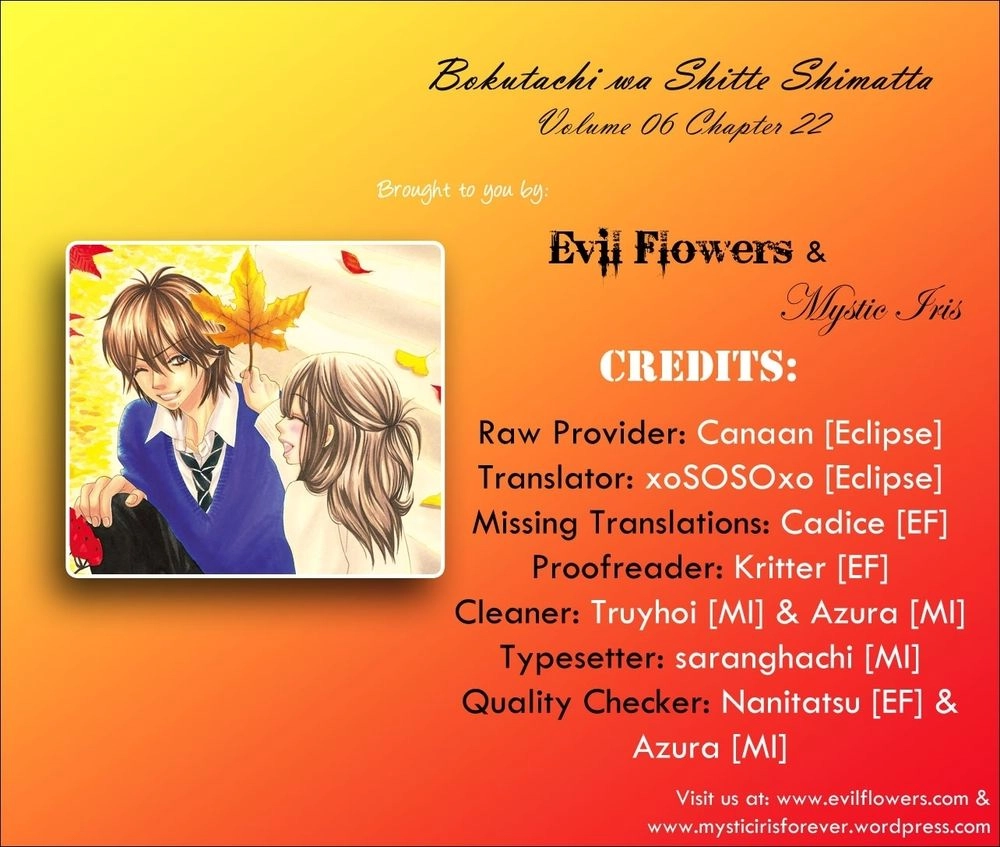 Bokutachi wa Shitte Shimatta
Volume 06 Chapter 22

Brought to you by:

Evil Flowers &
Mystic Iris

CREDITS:

Raw Provider: Canaan [Eclipse]
Translator: xoSOSOxo [Eclipse]
Missing Translations: Cadice [EF]
Proofreader: Kritter [EF]
Cleaner: Truyhoi [MI] & Azura [MI]
Typesetter: saranghachi [MI]
Quality Checker: Nanitatsu [EF] & Azura [MI]

Visit us at: www.evilflowers.com & www.mysticirisforever.wordpress.com